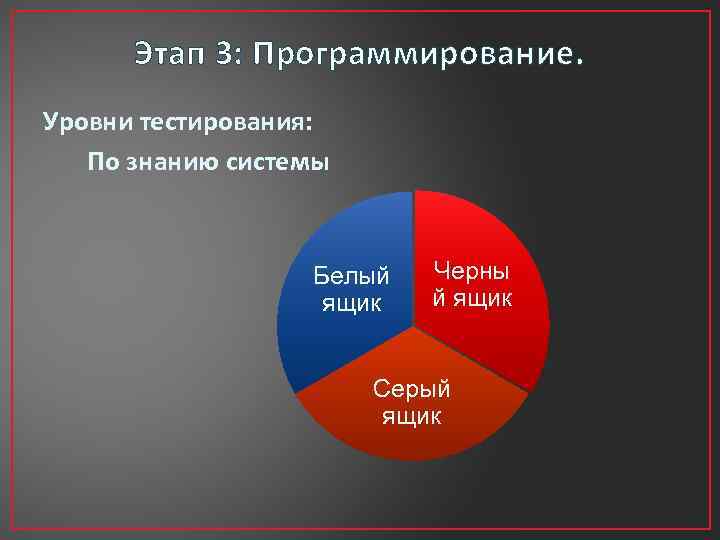 Этап 3: Программирование.

Уровни тестирования:

По знанию системы

Белый ящик

Черны й ящик

Серый ящик